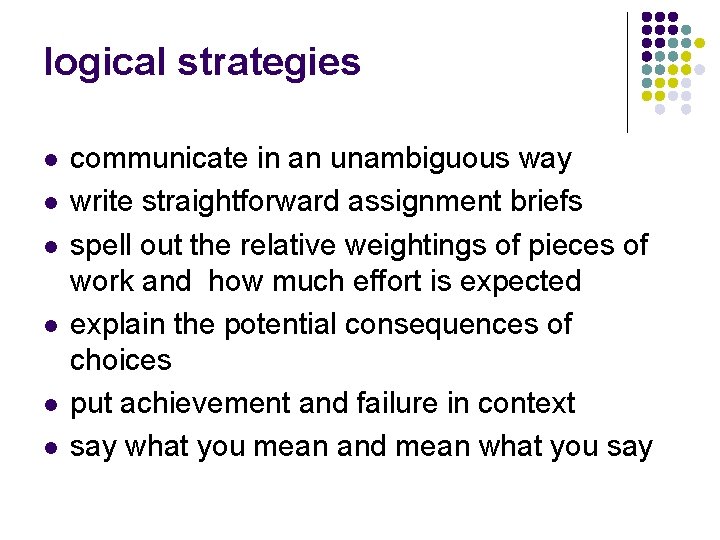 logical strategies

- communicate in an unambiguous way
- write straightforward assignment briefs
- spell out the relative weightings of pieces of work and  how much effort is expected
- explain the potential consequences of choices
- put achievement and failure in context
- say what you mean and mean what you say